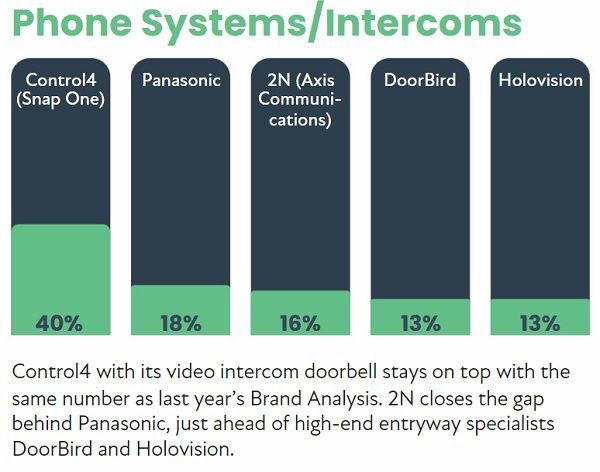 Phone Systems/Intercoms

Control4 (Snap One)
40%

Panasonic
18%

2N (Axis Communications)
16%

DoorBird
13%

Holovision
13%

Control4 with its video intercom doorbell stays on top with the same number as last year's Brand Analysis. 2N closes the gap behind Panasonic, just ahead of high-end entryway specialists DoorBird and Holovision.